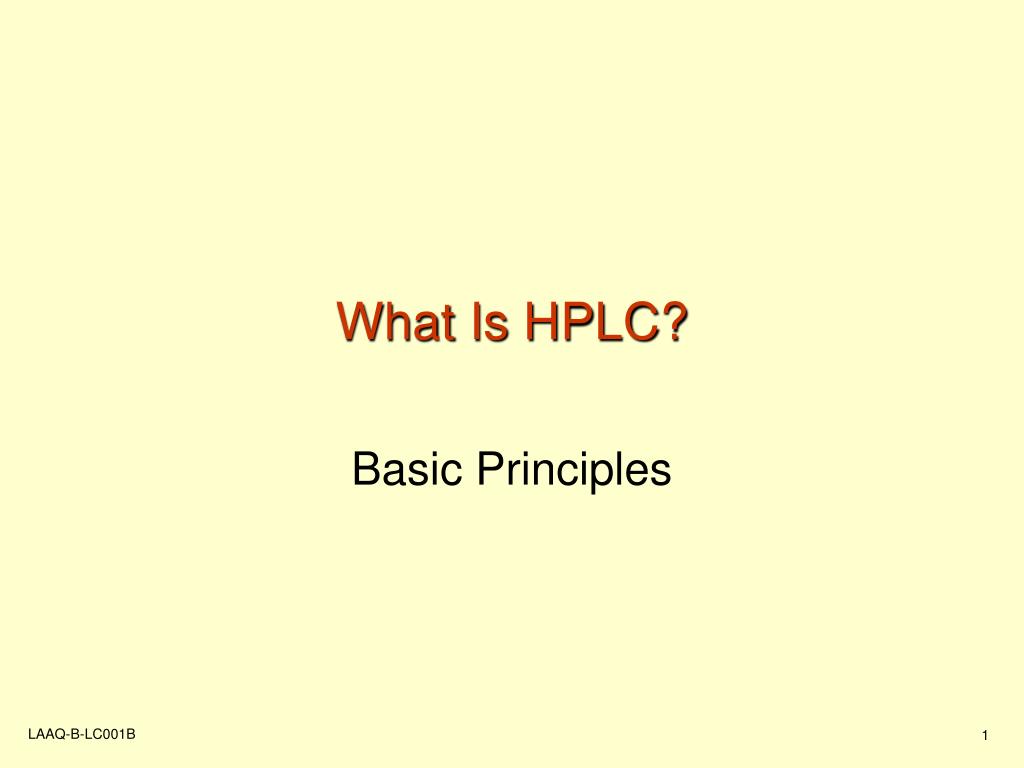 What Is HPLC?

Basic Principles

LAAQ-B-LC001B

1